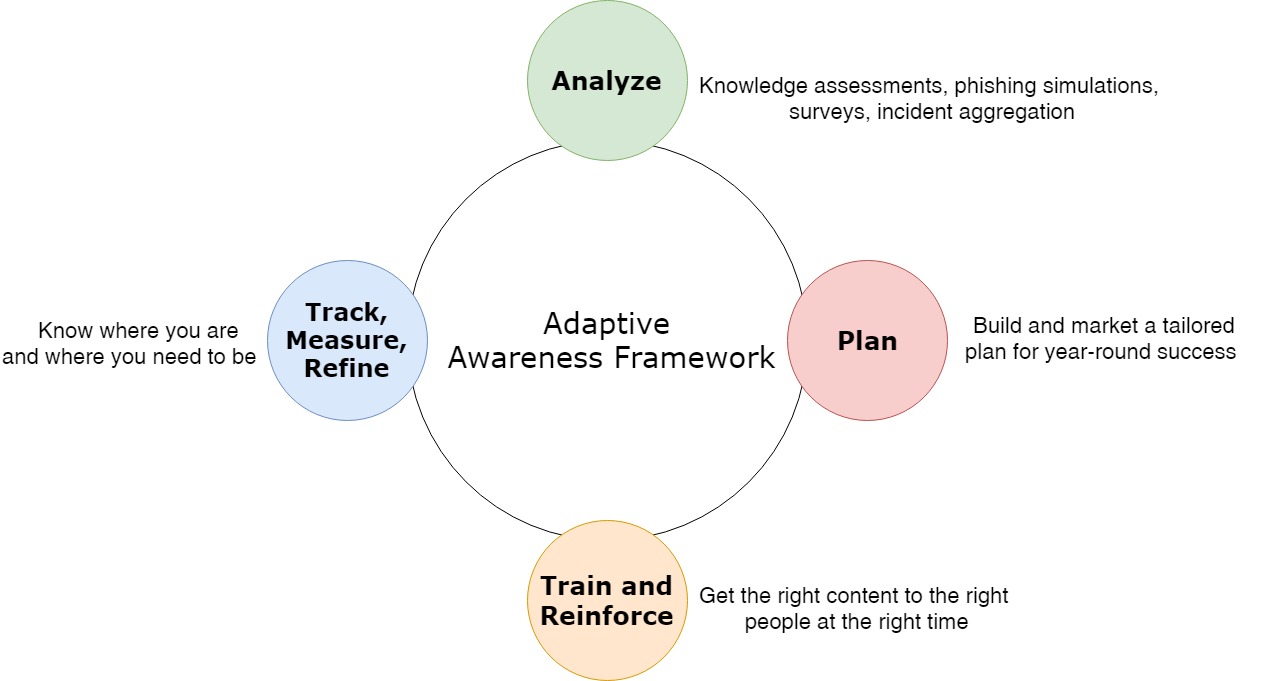 Analyze

Knowledge assessments, phishing simulations, surveys, incident aggregation

Know where you are and where you need to be

Track, Measure, Refine

Adaptive Awareness Framework

Plan

Build and market a tailored plan for year-round success

Train and Reinforce

Get the right content to the right people at the right time